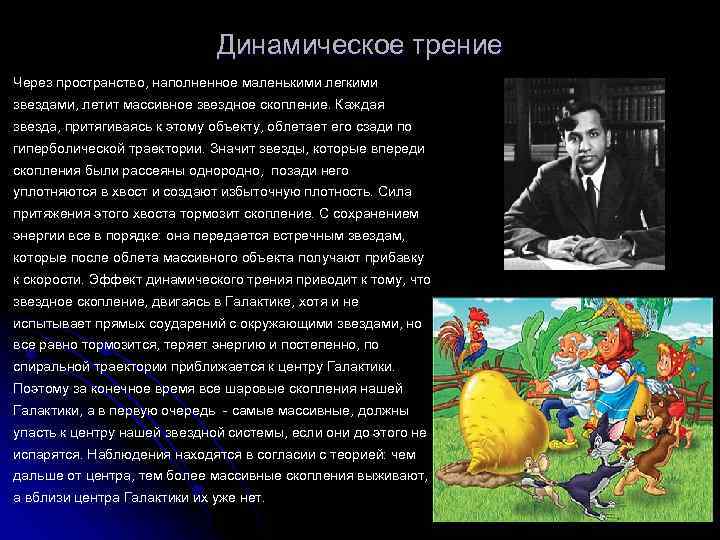 Динамическое трение

Через пространство, наполненное маленькими легкими звездами, летит массивное звездное скопление. Каждая звезда, притягиваясь к этому объекту, облетает его сзади по гиперболической траектории. Значит звезды, которые впереди скопления были рассеяны однородно, позади него уплотняются в хвост и создают избыточную плотность. Сила притяжения этого хвоста тормозит скопление. С сохранением энергии все в порядке: она передается встречным звездам, которые после облета массивного объекта получают прибавку к скорости. Эффект динамического трения приводит к тому, что звездное скопление, двигаясь в Галактике, хотя и не испытывает прямых соударений с окружающими звездами, но все равно тормозится, теряет энергию и постепенно, по спиральной траектории приближается к центру Галактики. Поэтому за конечное время все шаровые скопления нашей Галактики, а в первую очередь - самые массивные, должны упасть к центру нашей звездной системы, если они до этого не испарятся. Наблюдения находятся в согласии с теорией: чем дальше от центра, тем более массивные скопления выживают, а вблизи центра Галактики их уже нет.